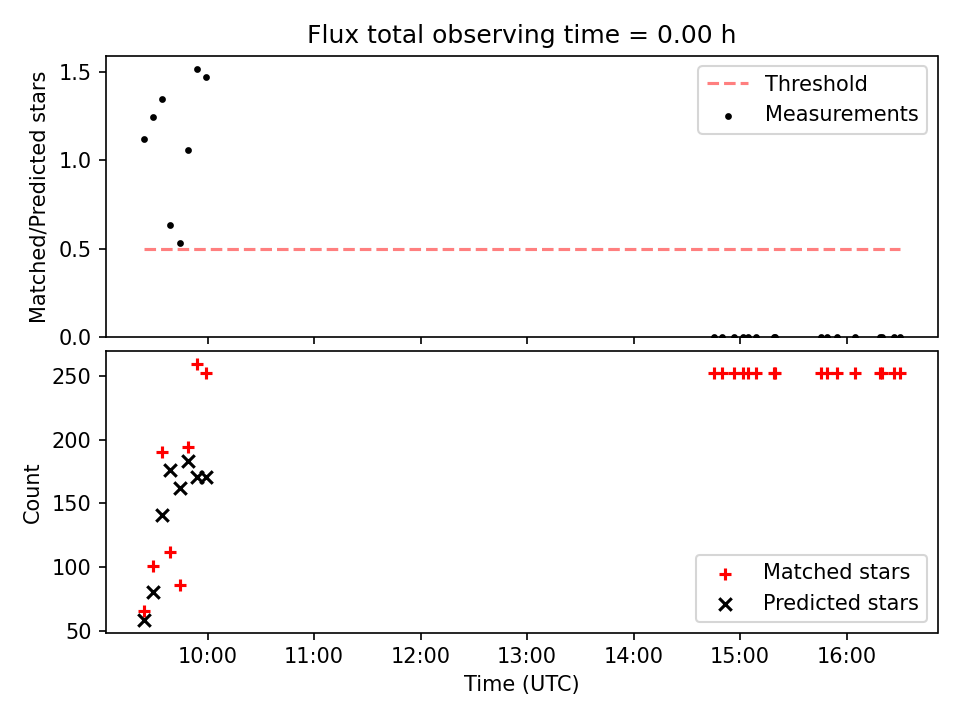 Flux total observing time = 0.00 h

Matched/Predicted stars

1.5
1.0
0.5
0.0

Threshold
Measurements

Count

250
200
150
100
50

Matched stars
Predicted stars

10:00
11:00
12:00
13:00
14:00
15:00
16:00

Time (UTC)